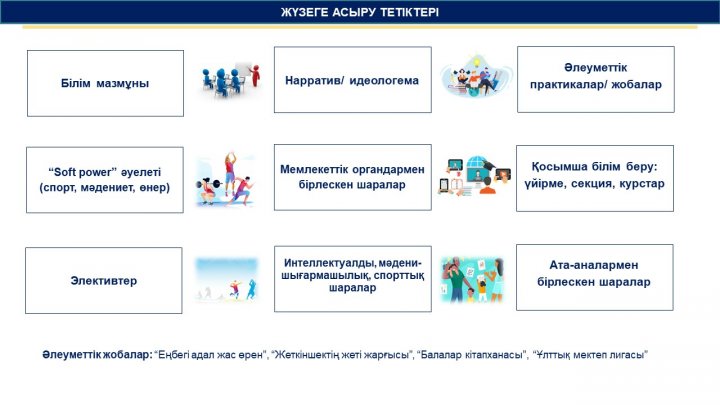 ЖҮЗЕГЕ АСЫРУ ТЕТІКТЕРІ

Білім мазмұны

Нарратив/ идеологема

Әлеуметтік практикалар/ жобалар

“Soft power” әуелеті (спорт, мәдениет, өнер)

Мемлекеттік органдармен бірлескен шаралар

Қосымша білім беру: үйірме, секция, курстар

Элективтер

Интеллектуалды, мәдени-шығармашылық, спорттық шаралар

Ата-аналармен бірлескен шаралар

Әлеуметтік жобалар: “Еңбегі адал жас өрен”, “Жеткіншектің жеті жарғысы”, “Балалар кітапханасы”, “Ұлттық мектеп лигасы”